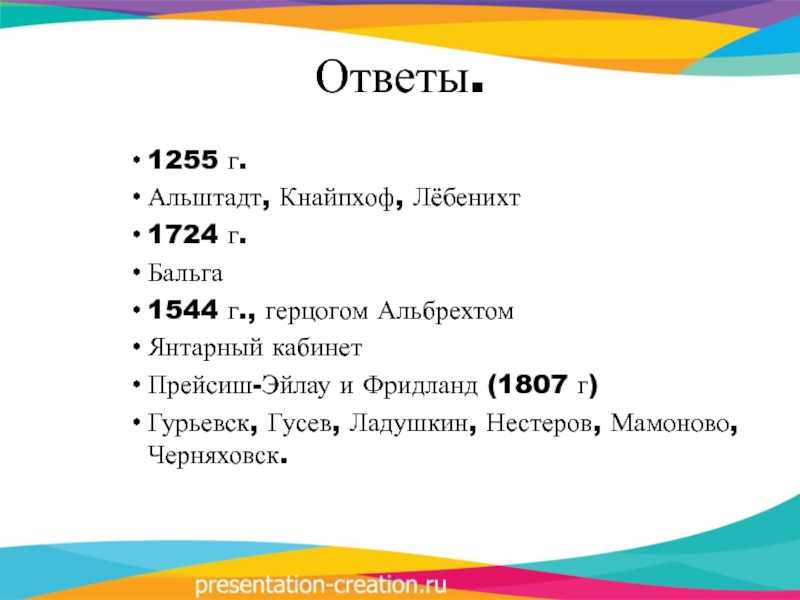 Ответы.

• 1255 г.
• Альштадт, Кнайпхоф, Лёбенихт
• 1724 г.
• Бальга
• 1544 г., герцогом Альбрехтом
• Янтарный кабинет
• Прейсиш-Эйлау и Фридланд (1807 г)
• Гурьевск, Гусев, Ладушкин, Нестеров, Мамоново, Черняховск.

presentation-creation.ru